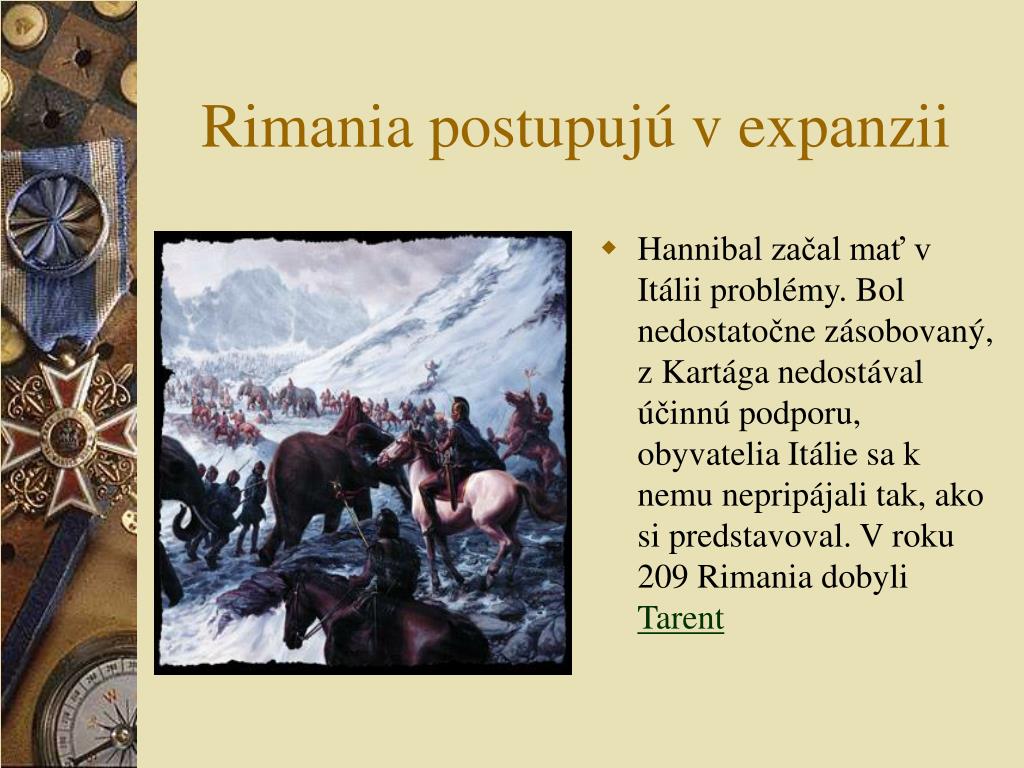 Rimania postupujú v expanzii

Hannibal začal mať v Itálii problémy. Bol nedostatočne zásobovaný, z Kartága nedostával účinnú podporu, obyvatelia Itálie sa k nemu nepripájali tak, ako si predstavoval. V roku 209 Rimania dobyli Tarent